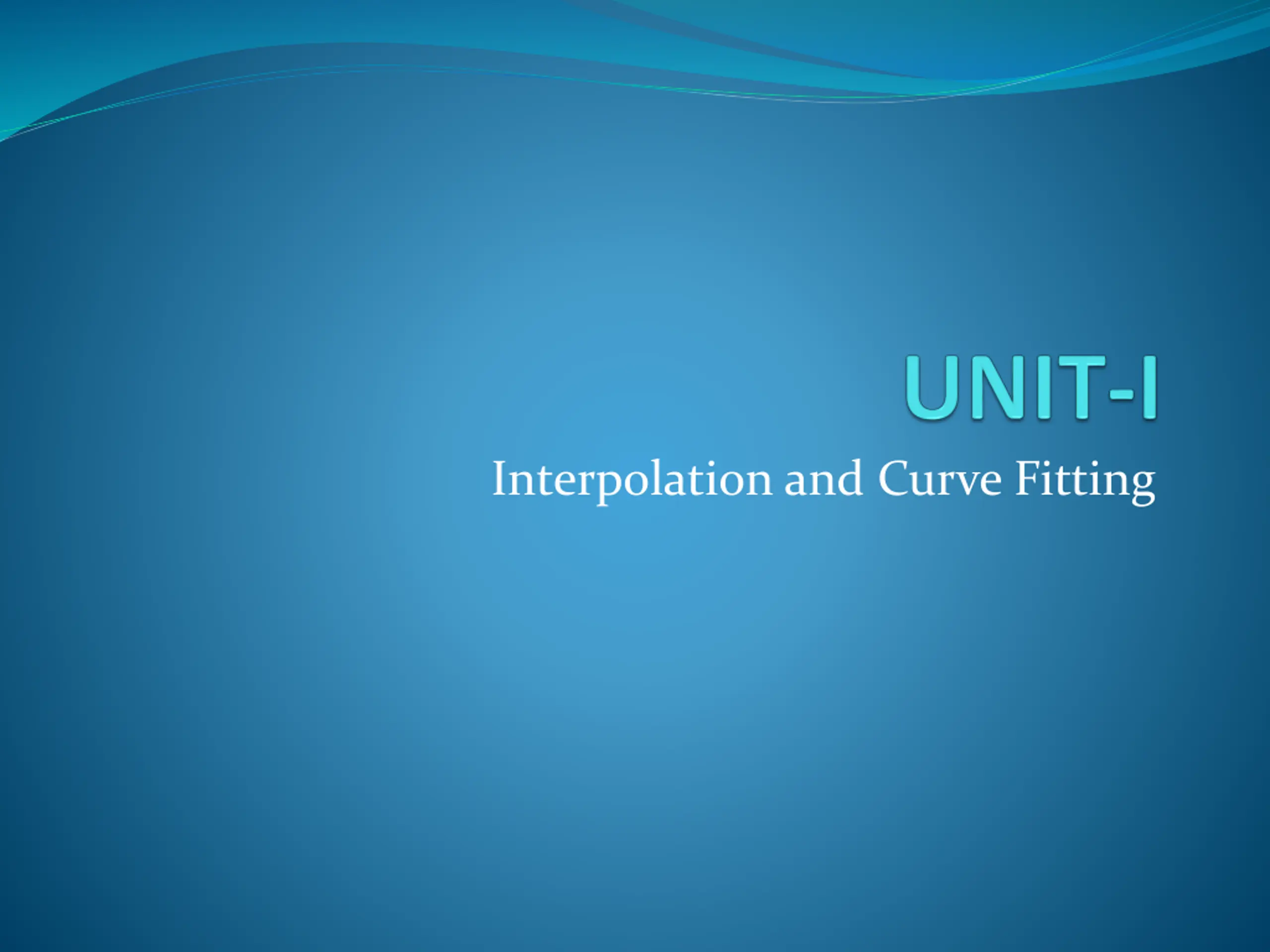 UNIT-I

Interpolation and Curve Fitting